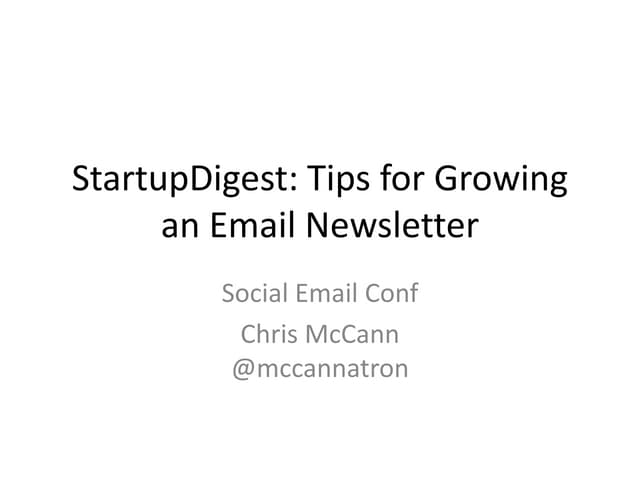 StartupDigest: Tips for Growing an Email Newsletter

Social Email Conf

Chris McCann
@mccannatron